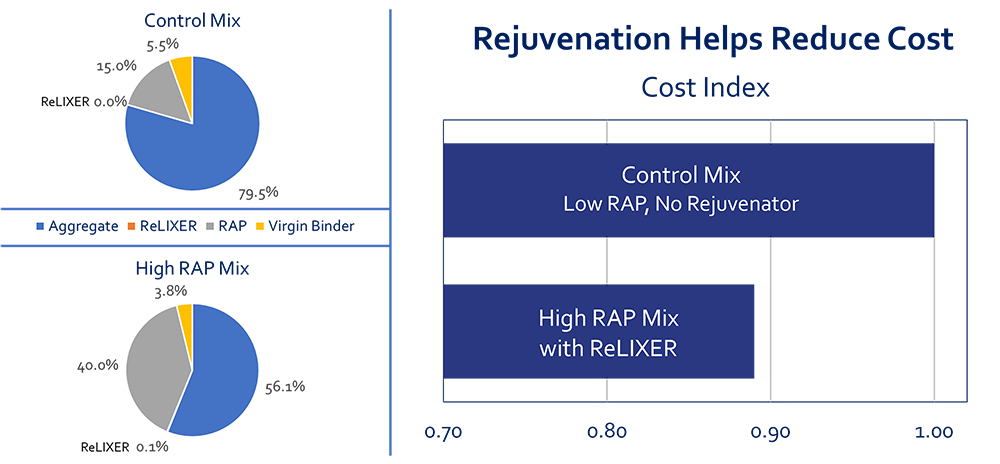 Control Mix

5.5%
15.0%
ReLIXER 0.0%
79.5%

Aggregate ReLIXER RAP Virgin Binder

High RAP Mix

3.8%
40.0%
56.1%
ReLIXER 0.1%

Rejuvenation Helps Reduce Cost

Cost Index

Control Mix
Low RAP, No Rejuvenator

High RAP Mix
with ReLIXER

0.70 0.80 0.90 1.00